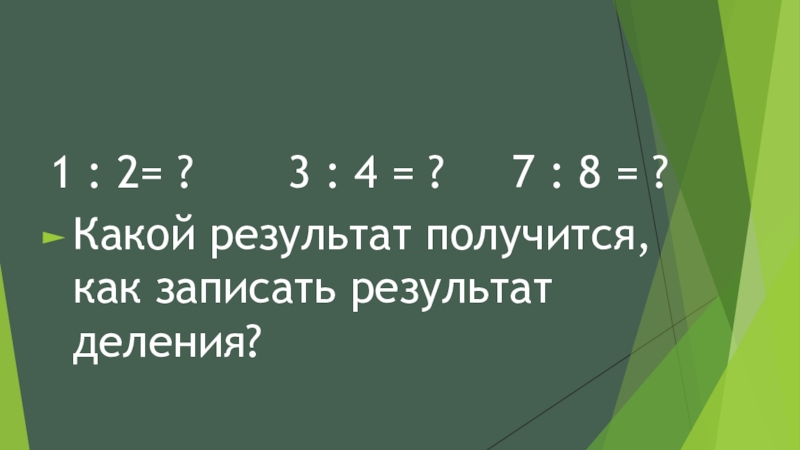 1 : 2= ?     3 : 4 = ?     7 : 8 = ?

Какой результат получится, как записать результат деления?